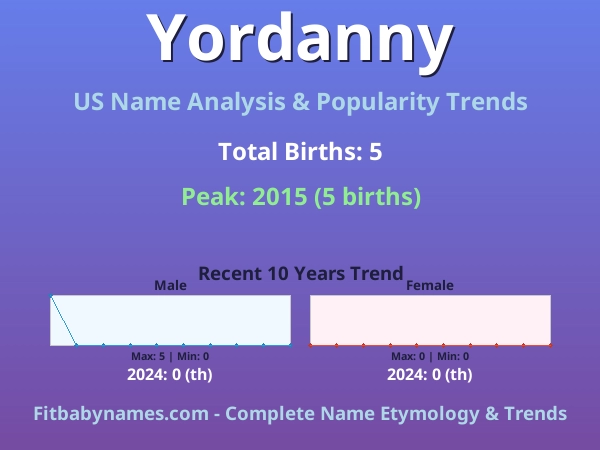 Yordanny

US Name Analysis & Popularity Trends

Total Births: 5

Peak: 2015 (5 births)

Recent 10 Years Trend

Male

Max: 5 | Min: 0

2024: 0 (th)

Female

Max: 0 | Min: 0

2024: 0 (th)

Fitbabynames.com - Complete Name Etymology & Trends